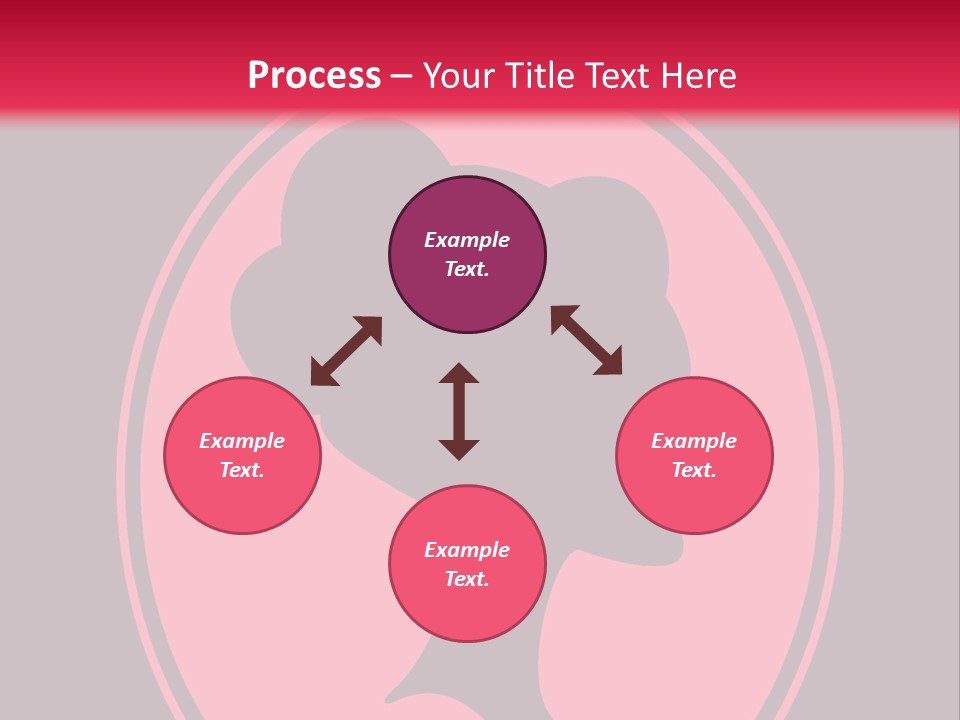 Process – Your Title Text Here

Example Text.

Example Text.

Example Text.

Example Text.